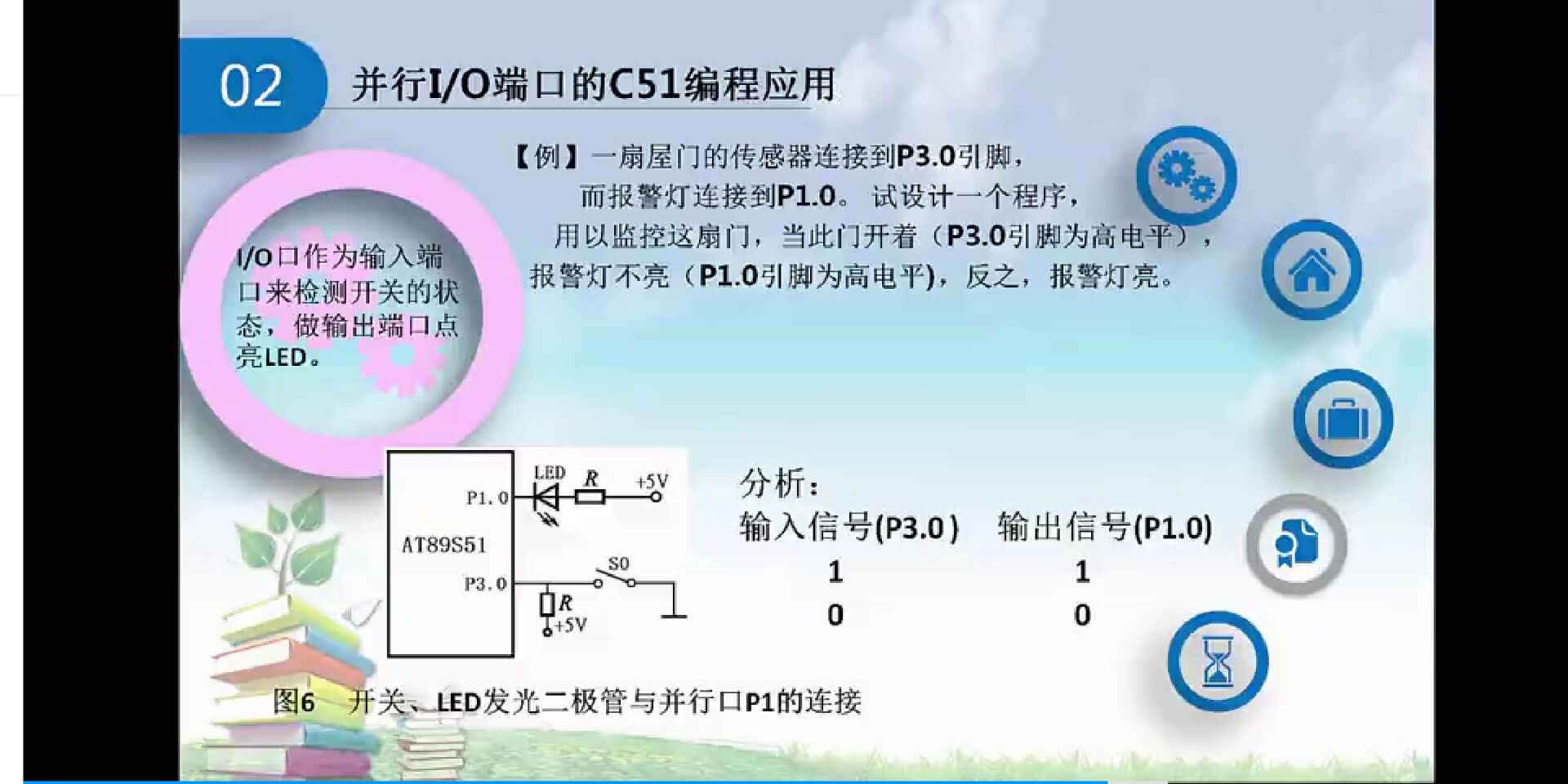 02

并行I/O端口的C51编程应用

【例】一扇屋门的传感器连接到P3.0引脚，而报警灯连接到P1.0。试设计一个程序，用以监控这扇门，当此门开着（P3.0引脚为高电平），报警灯不亮（P1.0引脚为高电平），反之，报警灯亮。

I/O口作为输入端口来检测开关的状态，做输出端口点亮LED。

P1.0
LED
R
+5V
AT89S51
P3.0
S0
R
+5V

分析：

| 输入信号(P3.0) | 输出信号(P1.0) |
|---|---|
| 1 | 1 |
| 0 | 0 |

图6 开关、LED发光二极管与并行口P1的连接